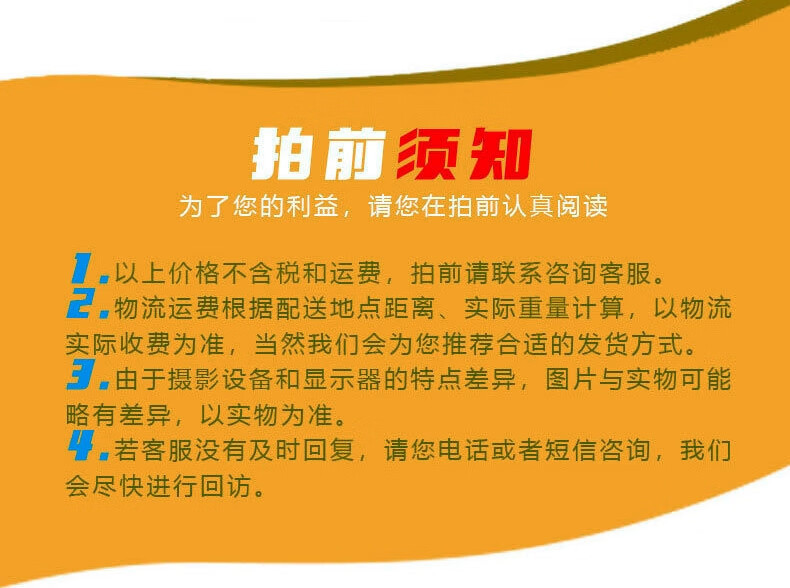 拍前须知

为了您的利益，请您在拍前认真阅读

1.以上价格不含税和运费，拍前请联系咨询客服。

2.物流运费根据配送地点距离、实际重量计算，以物流实际收费为准，当然我们会为您推荐合适的发货方式。

3.由于摄影设备和显示器的特点差异，图片与实物可能略有差异，以实物为准。

4.若客服没有及时回复，请您电话或者短信咨询，我们会尽快进行回访。